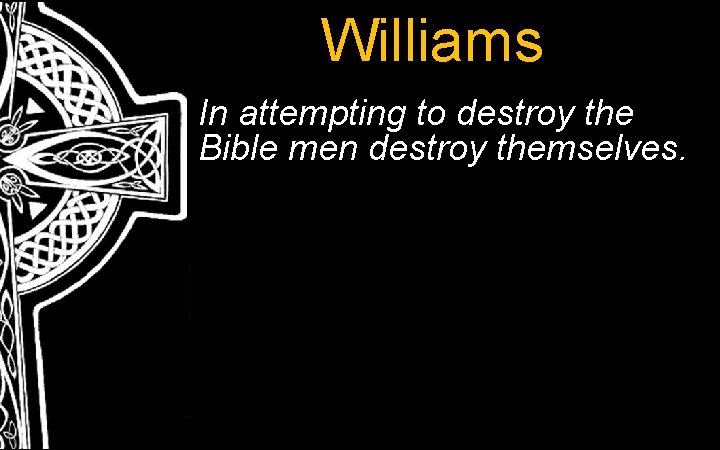 Williams

In attempting to destroy the Bible men destroy themselves.